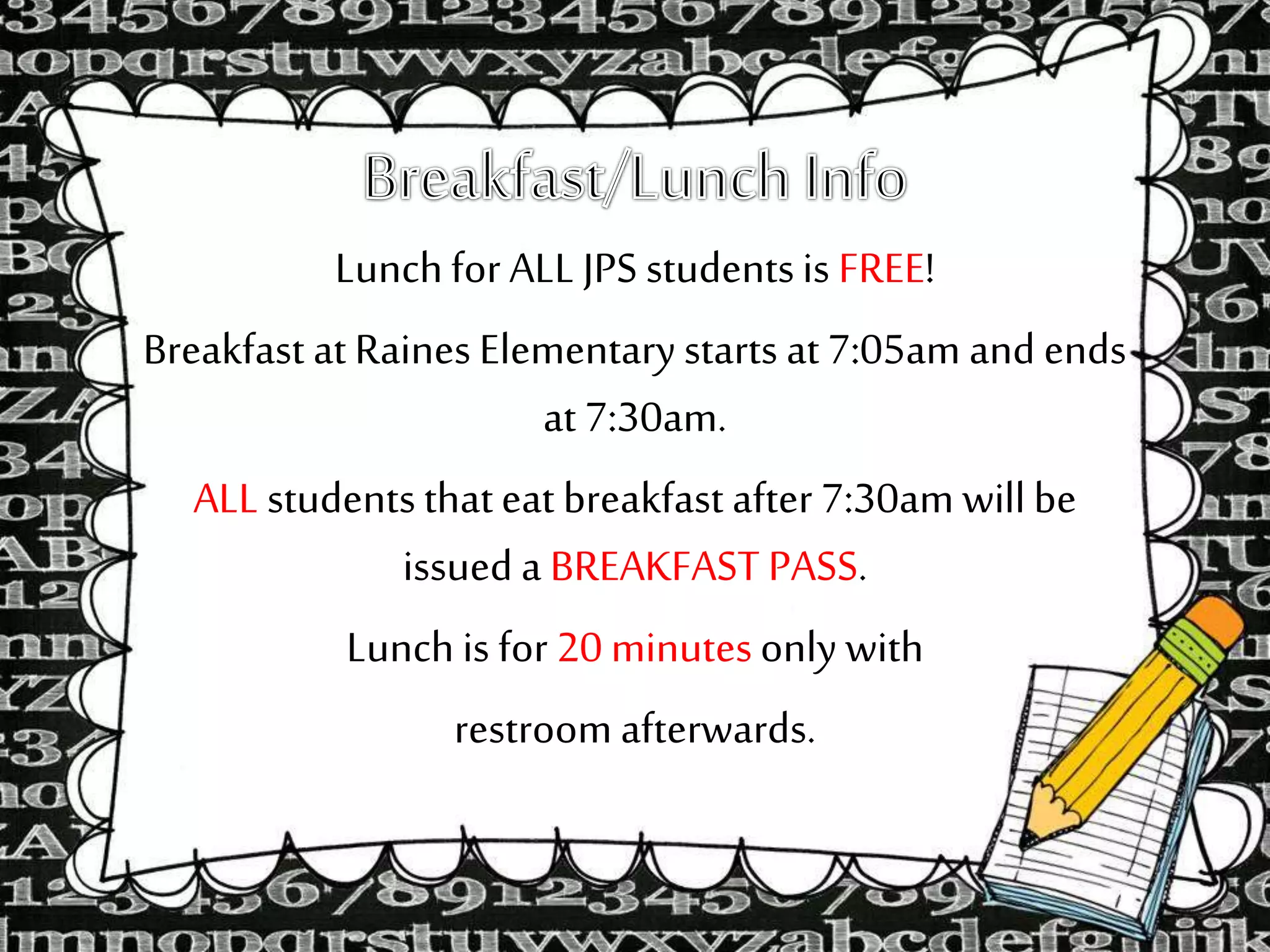 Breakfast/Lunch Info

Lunch for ALL JPS students is FREE!

Breakfast at Raines Elementary starts at 7:05am and ends at 7:30am.

ALL students that eat breakfast after 7:30am will be issued a BREAKFAST PASS.

Lunch is for 20 minutes only with restroom afterwards.